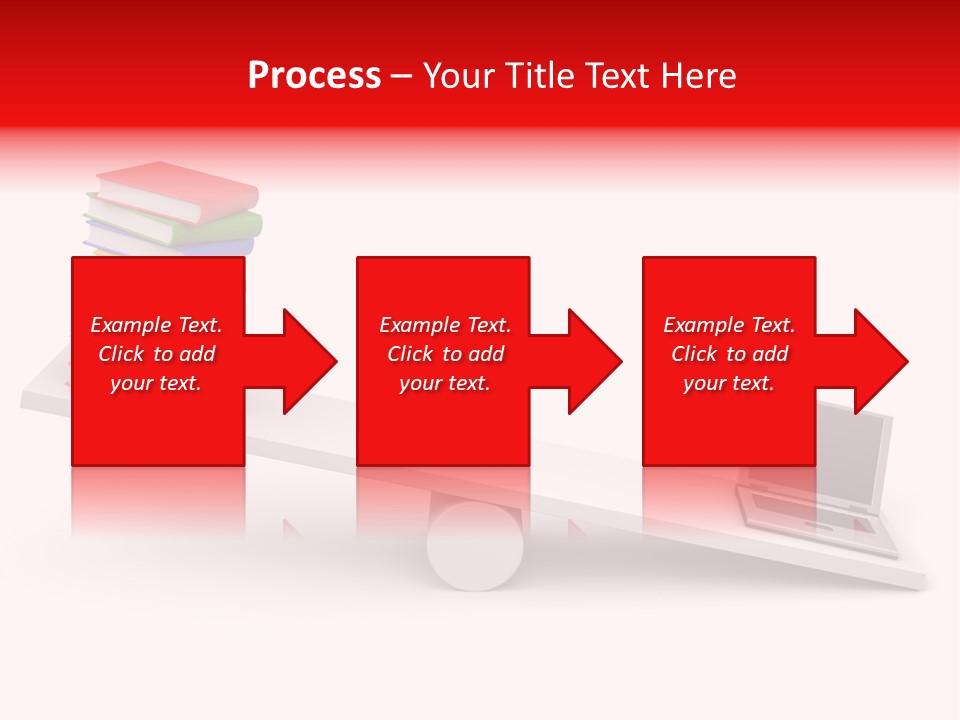 Process – Your Title Text Here

Example Text. Click to add your text.

Example Text. Click to add your text.

Example Text. Click to add your text.